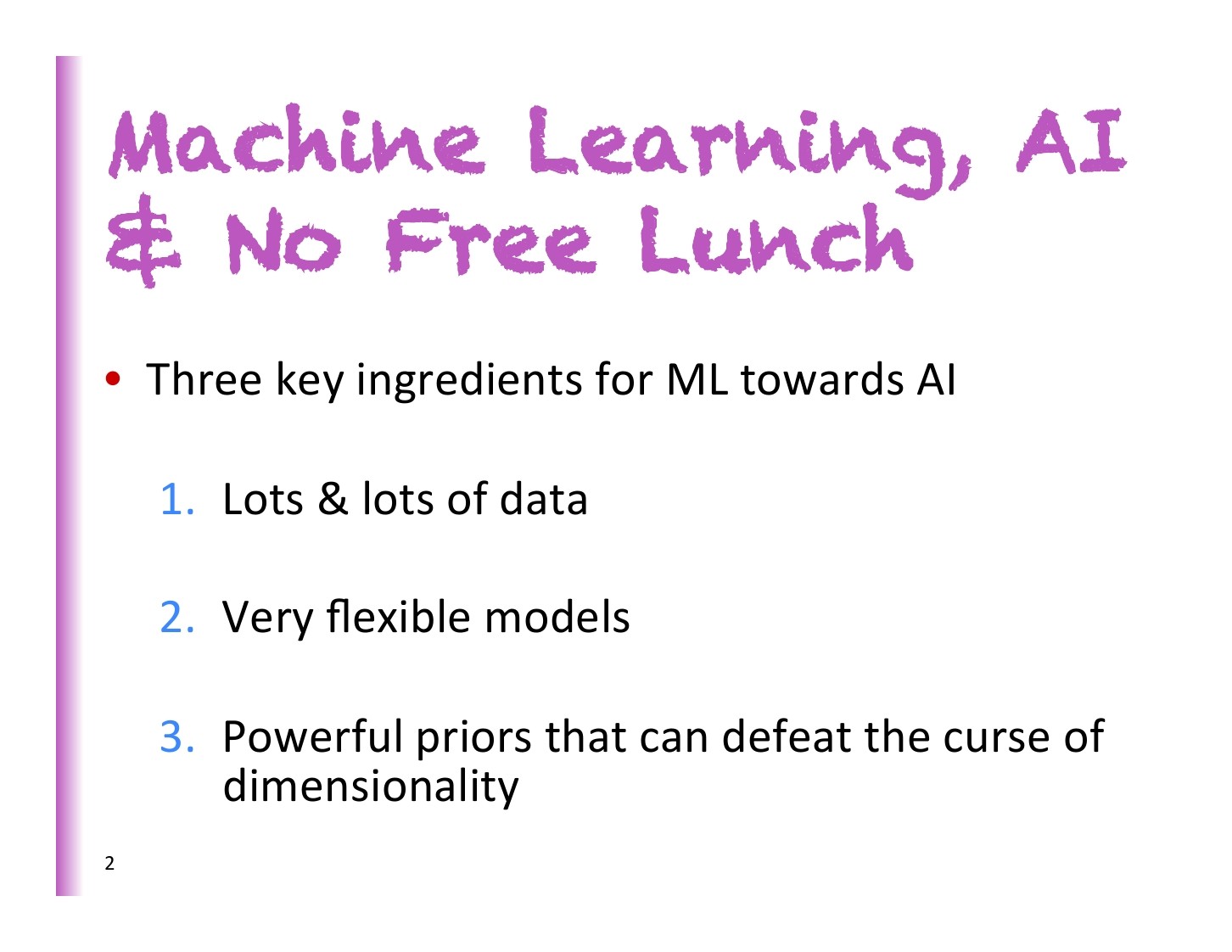 Machine Learning, AI & No Free Lunch

• Three key ingredients for ML towards AI

1. Lots & lots of data

2. Very flexible models

3. Powerful priors that can defeat the curse of dimensionality

2